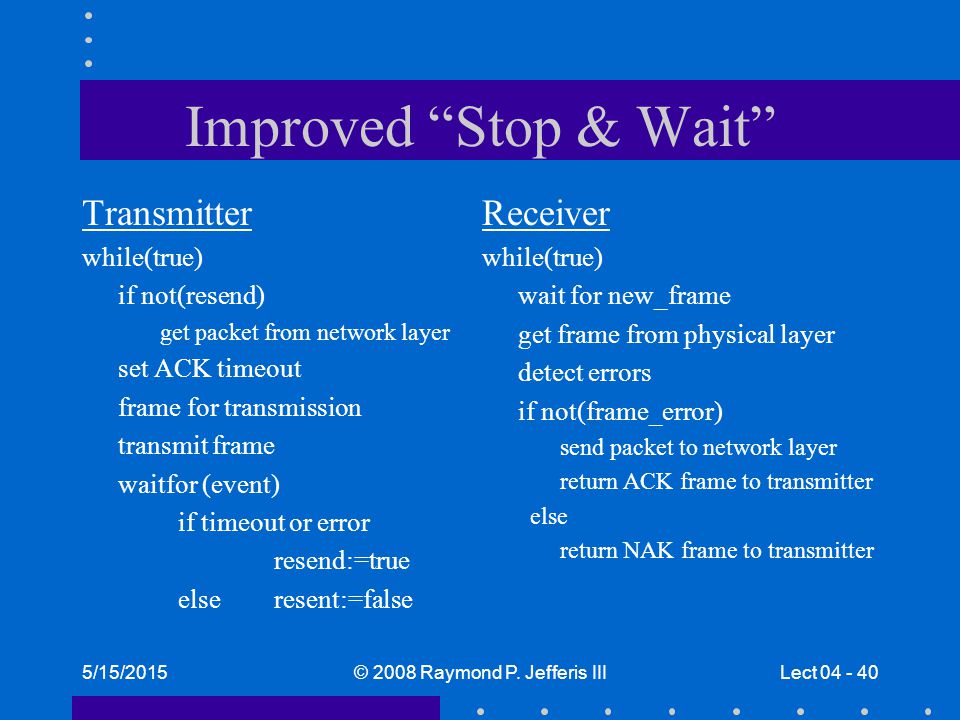 Improved “Stop & Wait”

Transmitter
while(true)
if not(resend)
get packet from network layer
set ACK timeout
frame for transmission
transmit frame
waitfor (event)
if timeout or error
resend:=true
else resent:=false

Receiver
while(true)
wait for new_frame
get frame from physical layer
detect errors
if not(frame_error)
send packet to network layer
return ACK frame to transmitter
else
return NAK frame to transmitter

5/15/2015
© 2008 Raymond P. Jefferis III
Lect 04 - 40